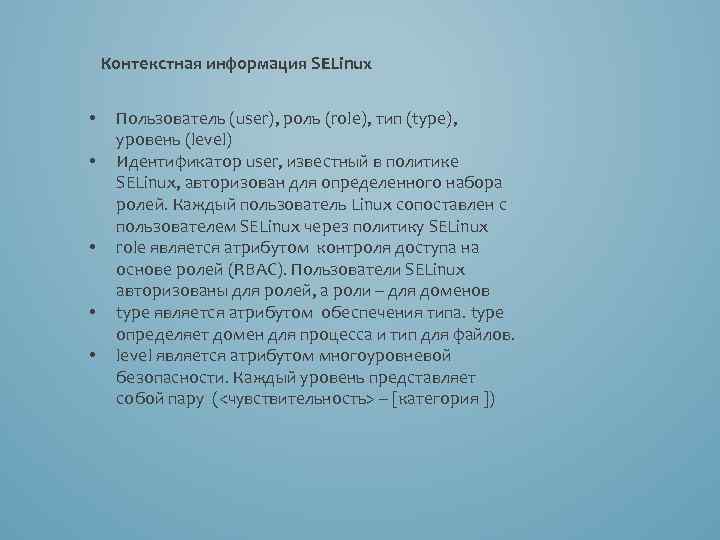 Контекстная информация SELinux

• Пользователь (user), роль (role), тип (type), уровень (level)
• Идентификатор user, известный в политике SELinux, авторизован для определенного набора ролей. Каждый пользователь Linux сопоставлен с пользователем SELinux через политику SELinux
• role является атрибутом контроля доступа на основе ролей (RBAC). Пользователи SELinux авторизованы для ролей, а роли – для доменов
• type является атрибутом обеспечения типа. type определяет домен для процесса и тип для файлов.
• level является атрибутом многоуровневой безопасности. Каждый уровень представляет собой пару (<чувствительность> – [категория ])